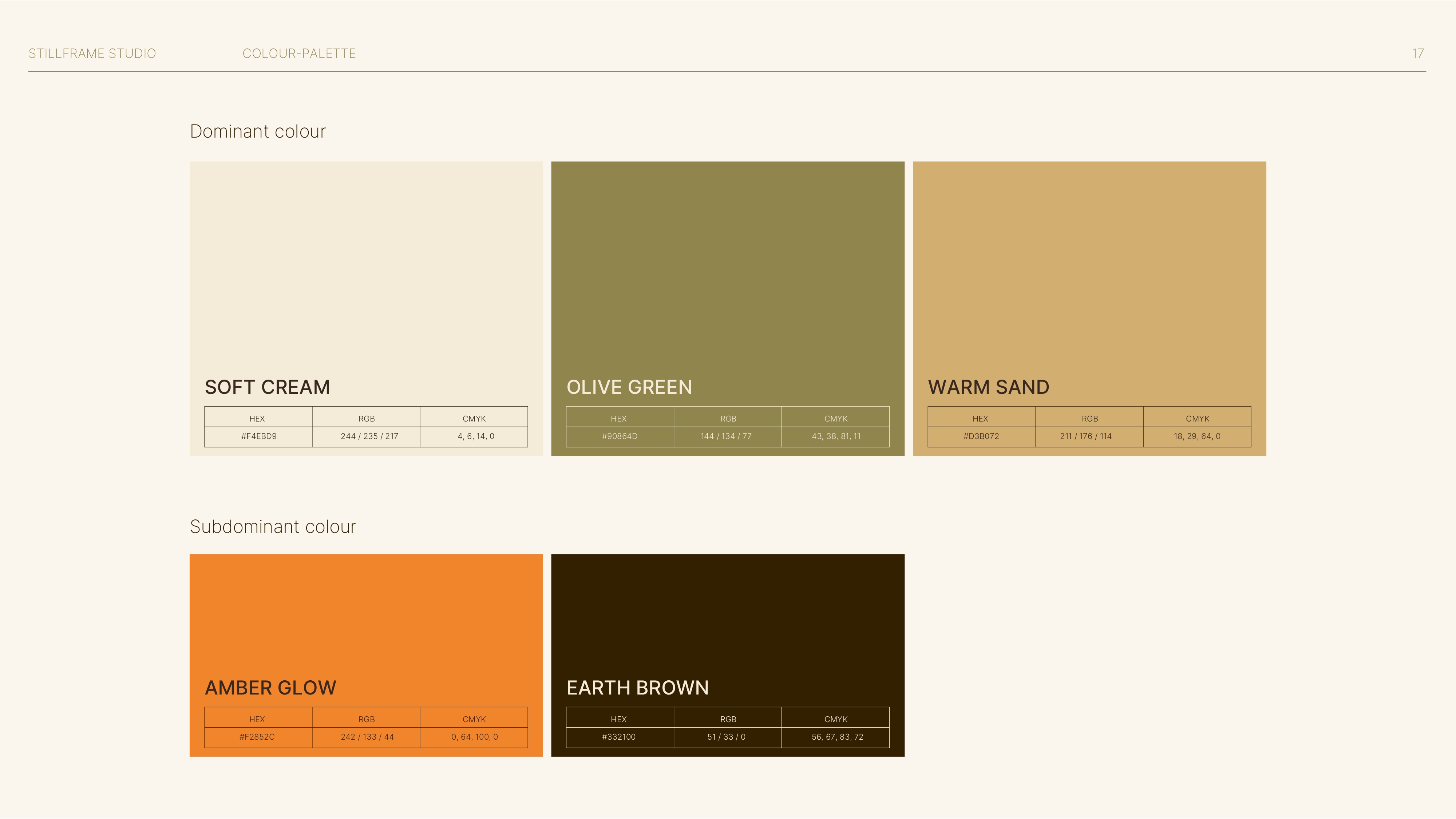 STILLFRAME STUDIO

COLOUR-PALETTE

17

Dominant colour

SOFT CREAM

| HEX | RGB | CMYK |
|---|---|---|
| #F4EBD9 | 244 / 235 / 217 | 4, 6, 14, 0 |

OLIVE GREEN

| HEX | RGB | CMYK |
|---|---|---|
| #90864D | 144 / 134 / 77 | 43, 38, 81, 11 |

WARM SAND

| HEX | RGB | CMYK |
|---|---|---|
| #D3B072 | 211 / 176 / 114 | 18, 29, 64, 0 |

Subdominant colour

AMBER GLOW

| HEX | RGB | CMYK |
|---|---|---|
| #F2852C | 242 / 133 / 44 | 0, 64, 100, 0 |

EARTH BROWN

| HEX | RGB | CMYK |
|---|---|---|
| #332100 | 51 / 33 / 0 | 56, 67, 83, 72 |